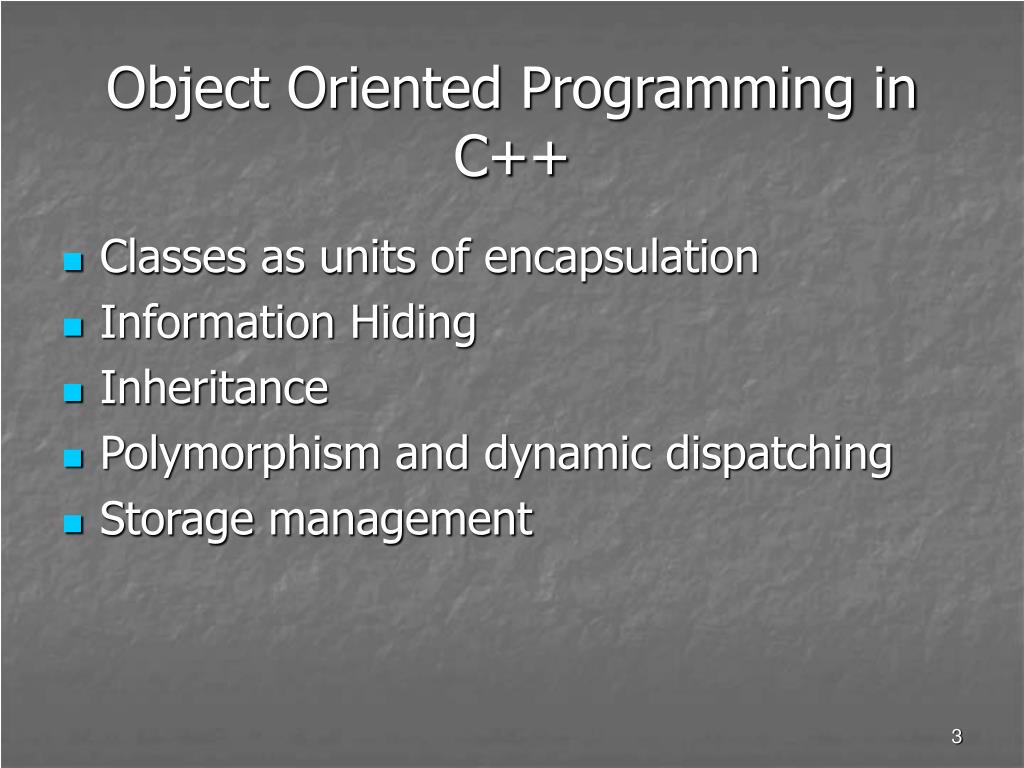 Object Oriented Programming in C++

- Classes as units of encapsulation
- Information Hiding
- Inheritance
- Polymorphism and dynamic dispatching
- Storage management

3